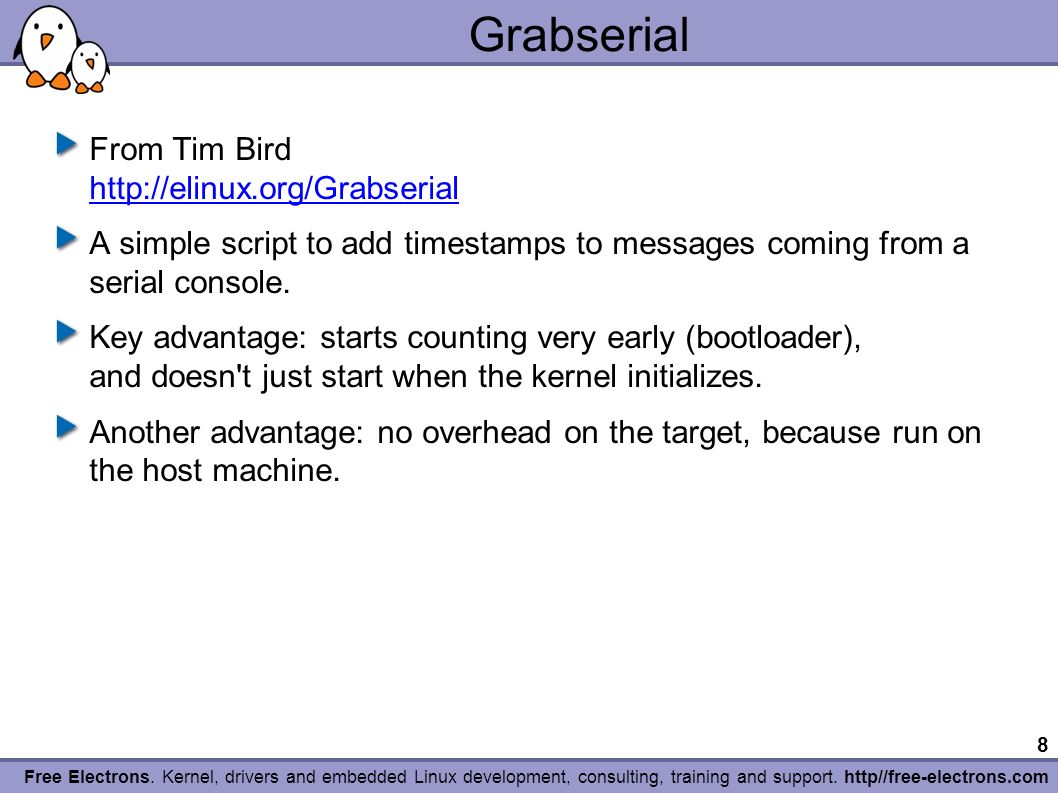 Grabserial

From Tim Bird
http://elinux.org/Grabserial

A simple script to add timestamps to messages coming from a serial console.

Key advantage: starts counting very early (bootloader), and doesn't just start when the kernel initializes.

Another advantage: no overhead on the target, because run on the host machine.

8

Free Electrons. Kernel, drivers and embedded Linux development, consulting, training and support. http//free-electrons.com